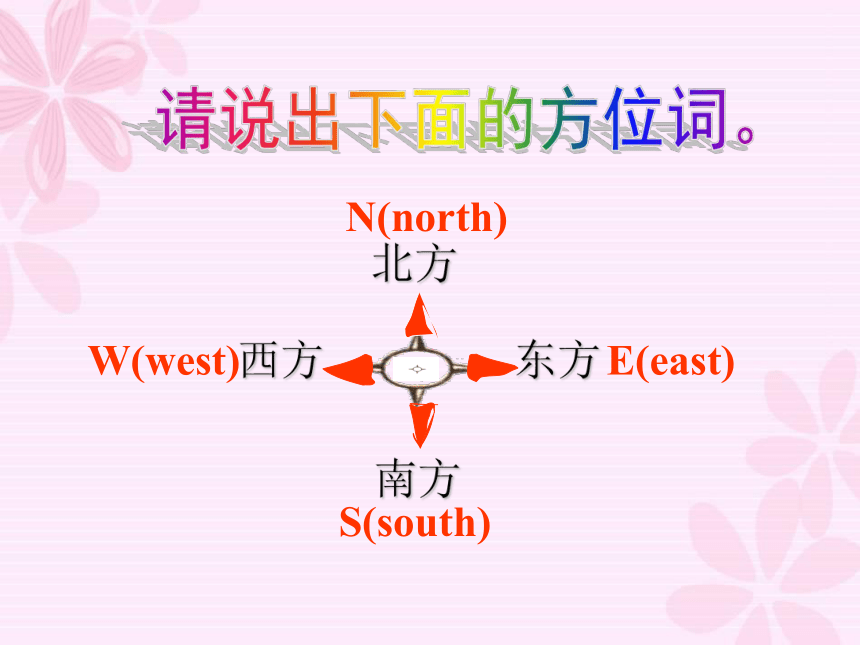 请说出下面的方位词。

N(north)
北方

W(west)西方

东方 E(east)

南方
S(south)